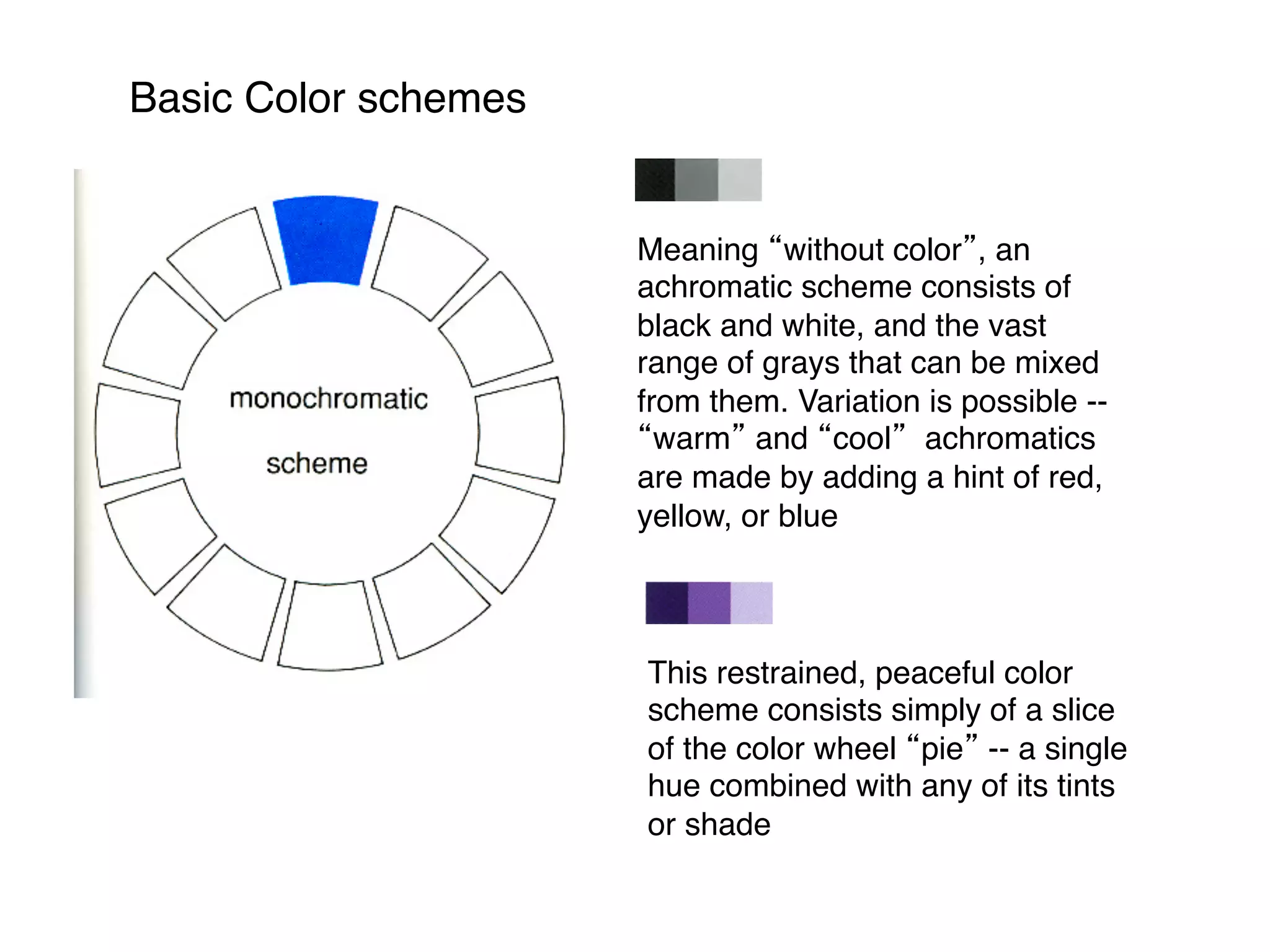 Basic Color schemes

monochromatic

scheme

Meaning “without color”, an achromatic scheme consists of black and white, and the vast range of grays that can be mixed from them. Variation is possible -- “warm” and “cool” achromatics are made by adding a hint of red, yellow, or blue

This restrained, peaceful color scheme consists simply of a slice of the color wheel “pie” -- a single hue combined with any of its tints or shade